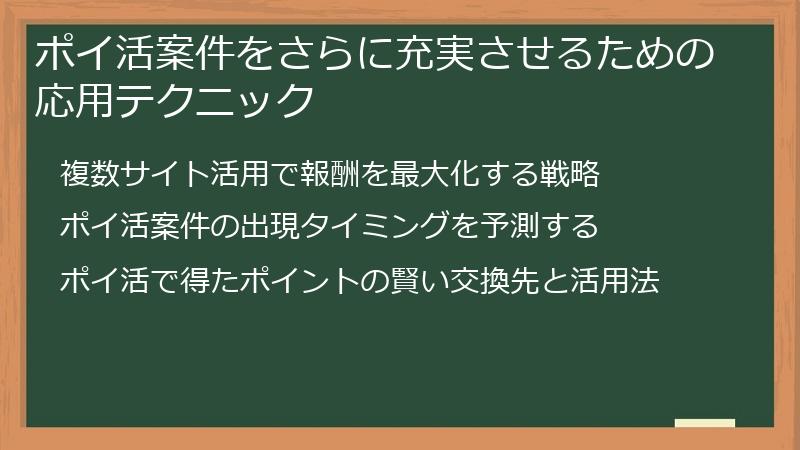 ポイ活案件をさらに充実させるための応用テクニック

複数サイト活用で報酬を最大化する戦略

ポイ活案件の出現タイミングを予測する

ポイ活で得たポイントの賢い交換先と活用法